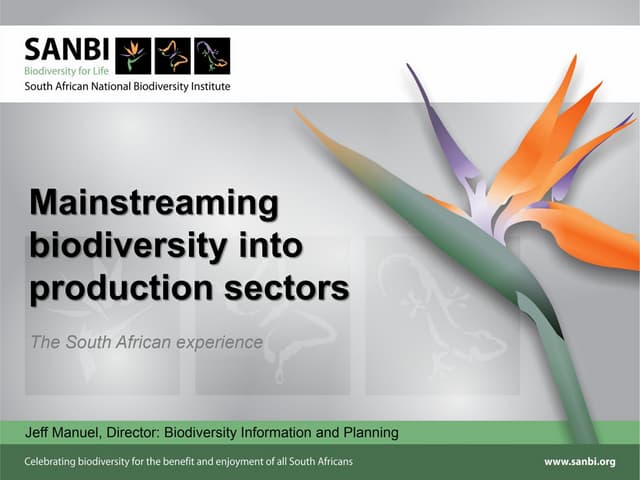 SANBI
Biodiversity for Life
South African National Biodiversity Institute

Mainstreaming biodiversity into production sectors

The South African experience

Jeff Manuel, Director: Biodiversity Information and Planning

Celebrating biodiversity for the benefit and enjoyment of all South Africans

www.sanbi.org